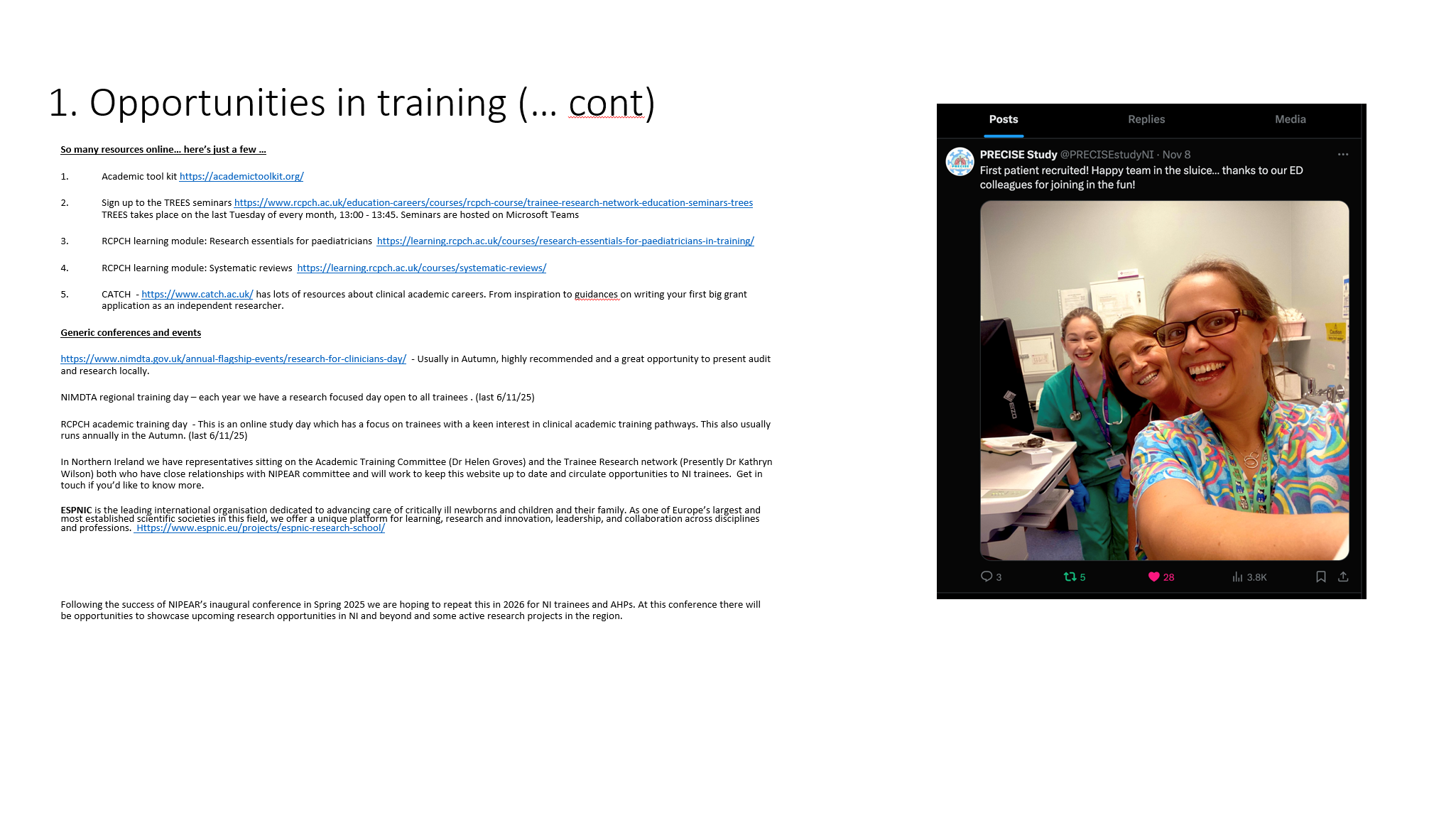 1. Opportunities in training (… cont)

So many resources online… here's just a few …

1. Academic tool kit https://academictoolkit.org/

2. Sign up to the TREES seminars https://www.rcpch.ac.uk/education-careers/courses/rcpch-course/trainee-research-network-education-seminars-trees TREES takes place on the last Tuesday of every month, 13:00 - 13:45. Seminars are hosted on Microsoft Teams

3. RCPCH learning module: Research essentials for paediatricians https://learning.rcpch.ac.uk/courses/research-essentials-for-paediatricians-in-training/

4. RCPCH learning module: Systematic reviews https://learning.rcpch.ac.uk/courses/systematic-reviews/

5. CATCH - https://www.catch.ac.uk/ has lots of resources about clinical academic careers. From inspiration to guidances on writing your first big grant application as an independent researcher.

Generic conferences and events

https://www.nimdta.gov.uk/annual-flagship-events/research-for-clinicians-day/ - Usually in Autumn, highly recommended and a great opportunity to present audit and research locally.

NIMDTA regional training day – each year we have a research focused day open to all trainees . (last 6/11/25)

RCPCH academic training day - This is an online study day which has a focus on trainees with a keen interest in clinical academic training pathways. This also usually runs annually in the Autumn. (last 6/11/25)

In Northern Ireland we have representatives sitting on the Academic Training Committee (Dr Helen Groves) and the Trainee Research network (Presently Dr Kathryn Wilson) both who have close relationships with NIPEAR committee and will work to keep this website up to date and circulate opportunities to NI trainees. Get in touch if you'd like to know more.

ESPNIC is the leading international organisation dedicated to advancing care of critically ill newborns and children and their family. As one of Europe's largest and most established scientific societies in this field, we offer a unique platform for learning, research and innovation, leadership, and collaboration across disciplines and professions. Https://www.espnic.eu/projects/espnic-research-school/

Following the success of NIPEAR's inaugural conference in Spring 2025 we are hoping to repeat this in 2026 for NI trainees and AHPs. At this conference there will be opportunities to showcase upcoming research opportunities in NI and beyond and some active research projects in the region.

Posts Replies Media

PRECISE Study @PRECISEstudyNI · Nov 8
First patient recruited! Happy team in the sluice… thanks to our ED colleagues for joining in the fun!

3 5 28 3.8K